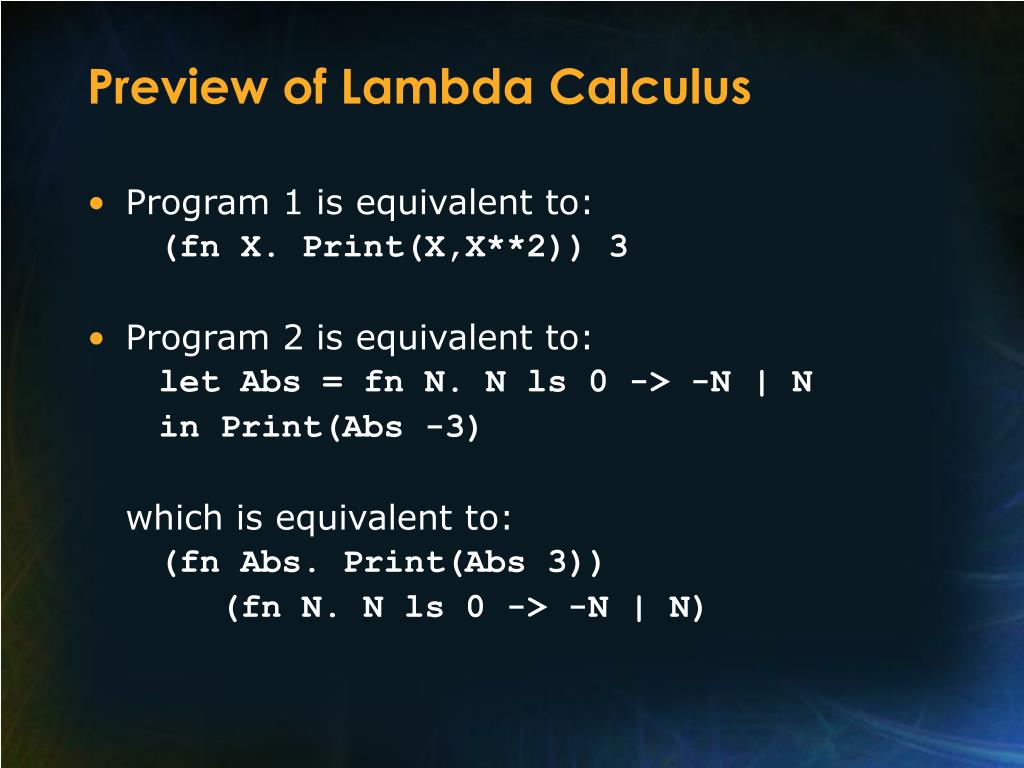 Preview of Lambda Calculus

• Program 1 is equivalent to:
(fn X. Print(X,X**2)) 3

• Program 2 is equivalent to:
let Abs = fn N. N ls 0 -> -N | N
in Print(Abs -3)

which is equivalent to:
(fn Abs. Print(Abs 3))
(fn N. N ls 0 -> -N | N)